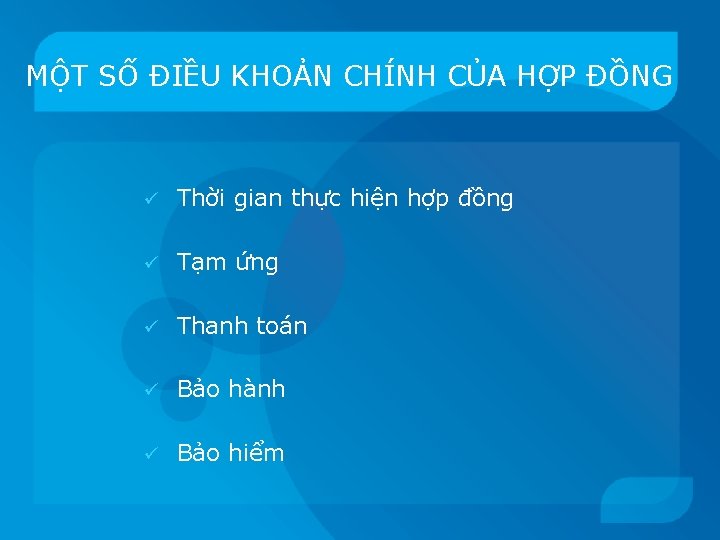 MỘT SỐ ĐIỀU KHOẢN CHÍNH CỦA HỢP ĐỒNG

✓ Thời gian thực hiện hợp đồng

✓ Tạm ứng

✓ Thanh toán

✓ Bảo hành

✓ Bảo hiểm